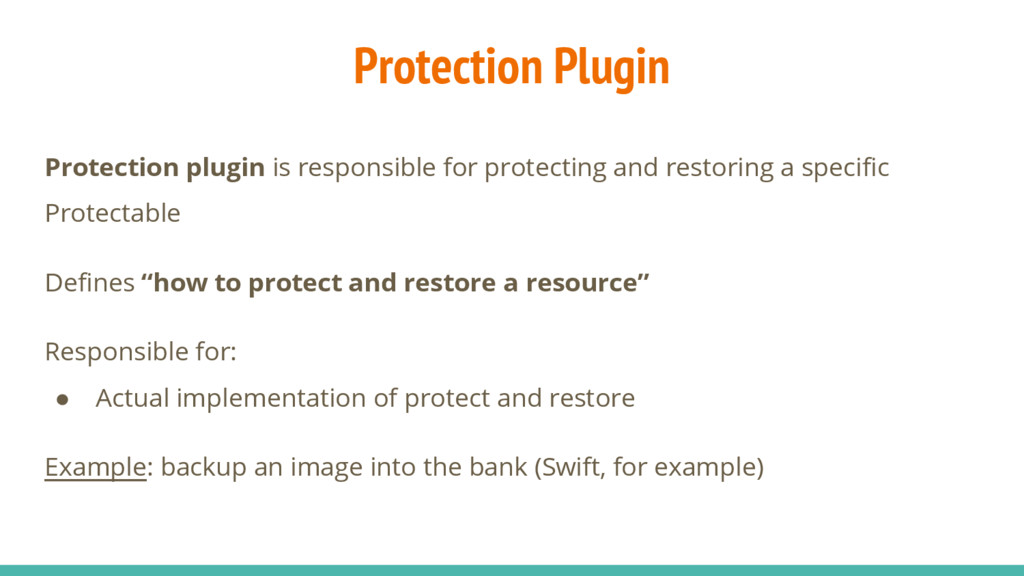 Protection Plugin

Protection plugin is responsible for protecting and restoring a specific Protectable

Defines “how to protect and restore a resource”

Responsible for:

● Actual implementation of protect and restore

Example: backup an image into the bank (Swift, for example)